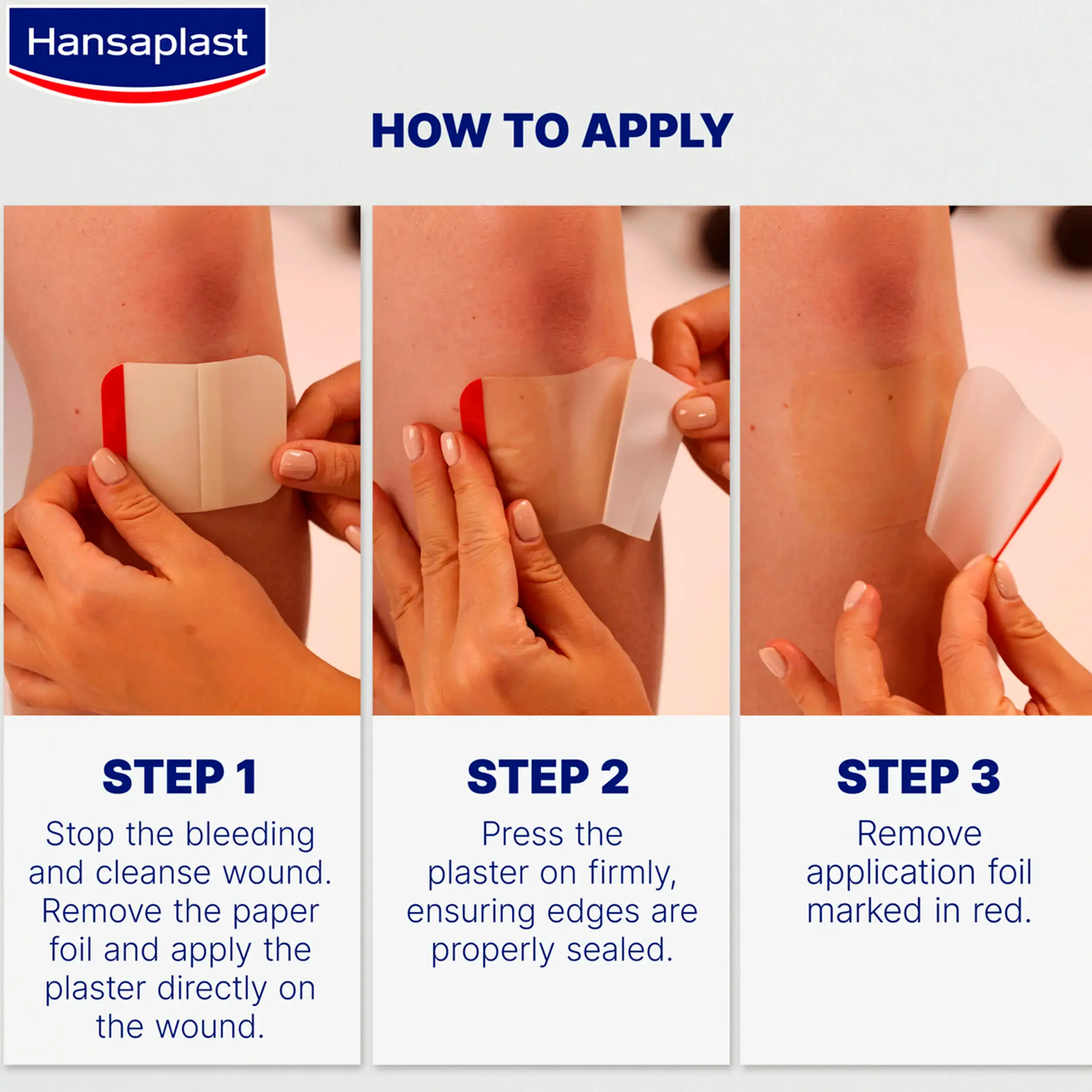 Hansaplast

HOW TO APPLY

STEP 1

Stop the bleeding and cleanse wound. Remove the paper foil and apply the plaster directly on the wound.

STEP 2

Press the plaster on firmly, ensuring edges are properly sealed.

STEP 3

Remove application foil marked in red.